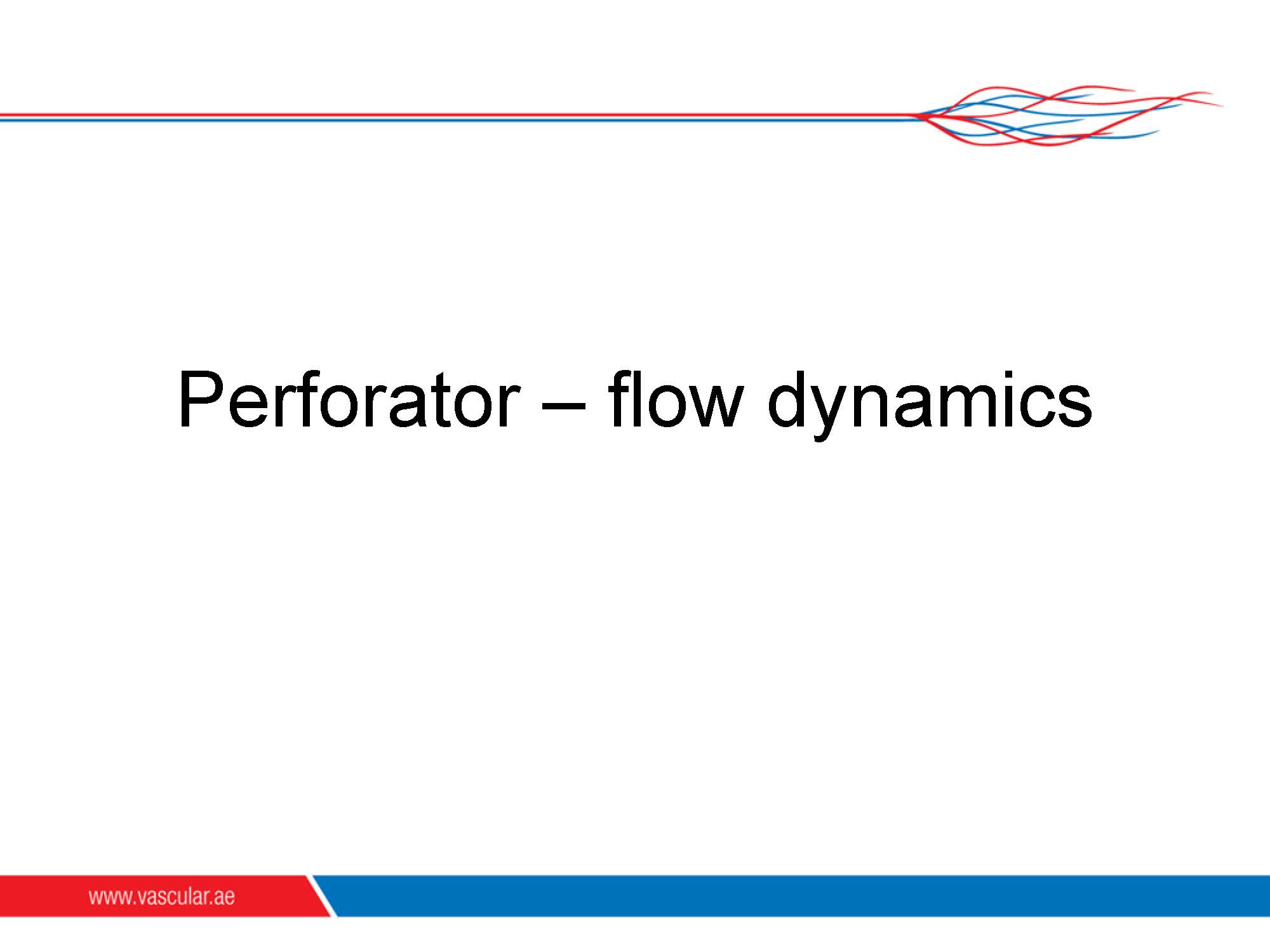 Perforator – flow dynamics

www.vascular.ae